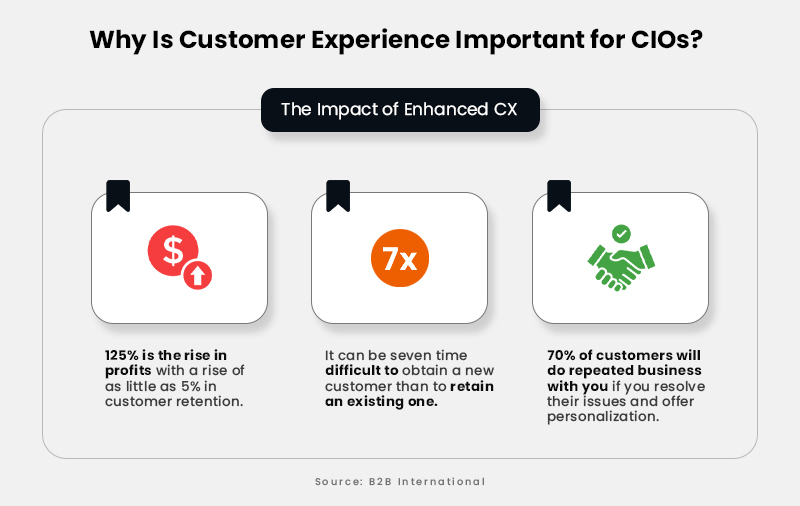 Why Is Customer Experience Important for CIOs?

The Impact of Enhanced CX

$

125% is the rise in profits with a rise of as little as 5% in customer retention.

7x

It can be seven time difficult to obtain a new customer than to retain an existing one.

70% of customers will do repeated business with you if you resolve their issues and offer personalization.

Source: B2B International